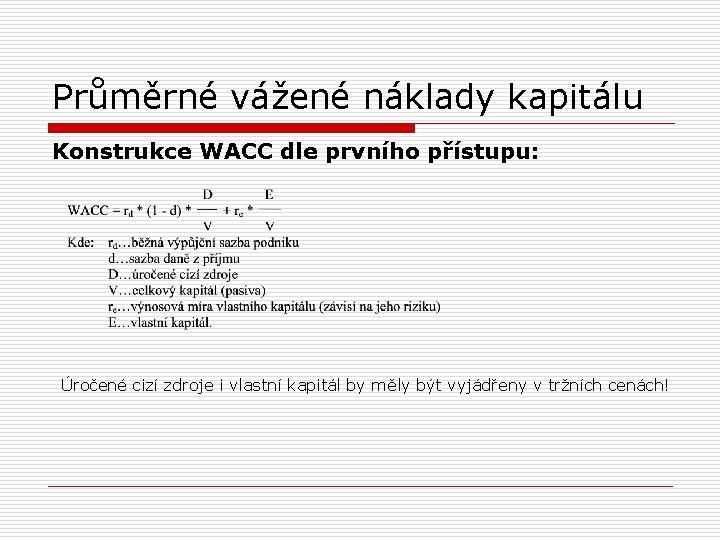 Průměrné vážené náklady kapitálu

Konstrukce WACC dle prvního přístupu:

$WACC = r_d * (1 - d) * \frac{D}{V} + r_e * \frac{E}{V}$

Kde: $r_d$…běžná výpůjční sazba podniku
d…sazba daně z příjmu
D…úročené cizí zdroje
V…celkový kapitál (pasiva)
$r_e$…výnosová míra vlastního kapitálu (závisí na jeho riziku)
E…vlastní kapitál.

Úročené cizí zdroje i vlastní kapitál by měly být vyjádřeny v tržních cenách!